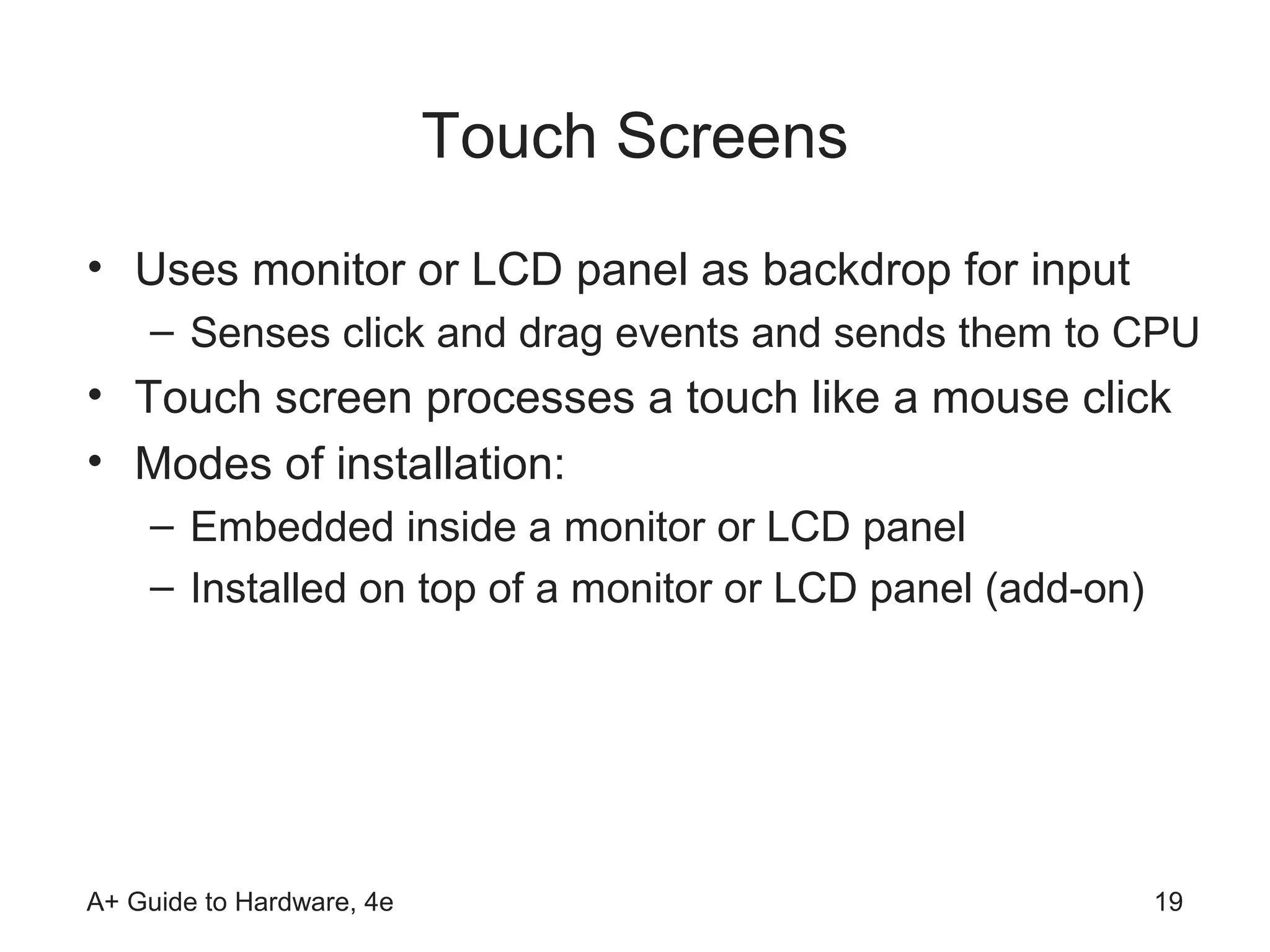 Touch Screens

• Uses monitor or LCD panel as backdrop for input
 – Senses click and drag events and sends them to CPU
• Touch screen processes a touch like a mouse click
• Modes of installation:
 – Embedded inside a monitor or LCD panel
 – Installed on top of a monitor or LCD panel (add-on)

A+ Guide to Hardware, 4e

19